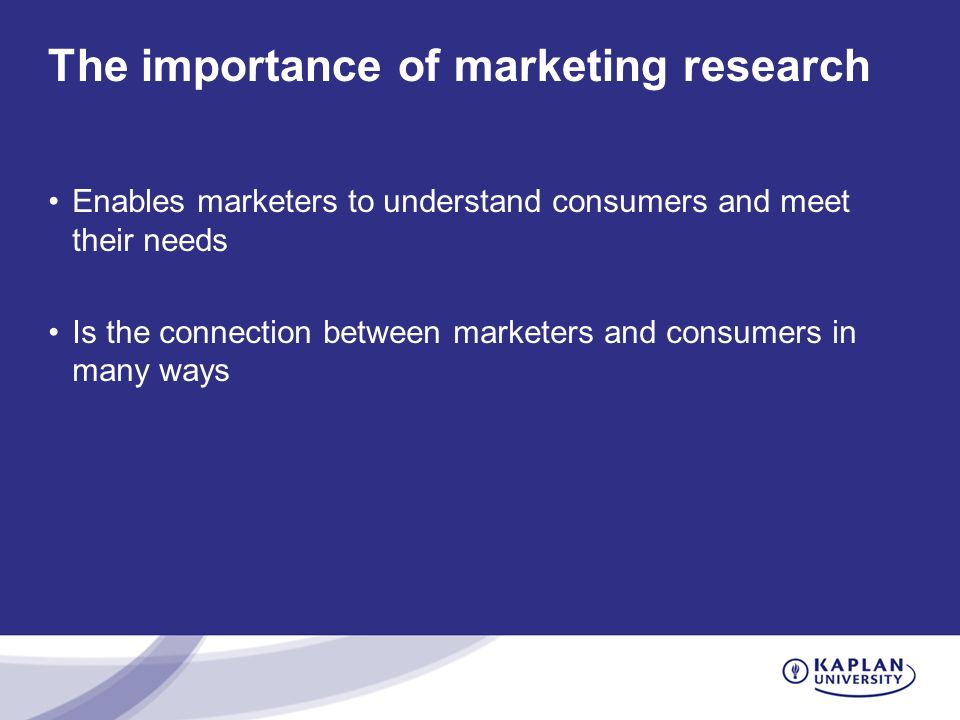 The importance of marketing research

• Enables marketers to understand consumers and meet their needs

• Is the connection between marketers and consumers in many ways

KAPLAN UNIVERSITY